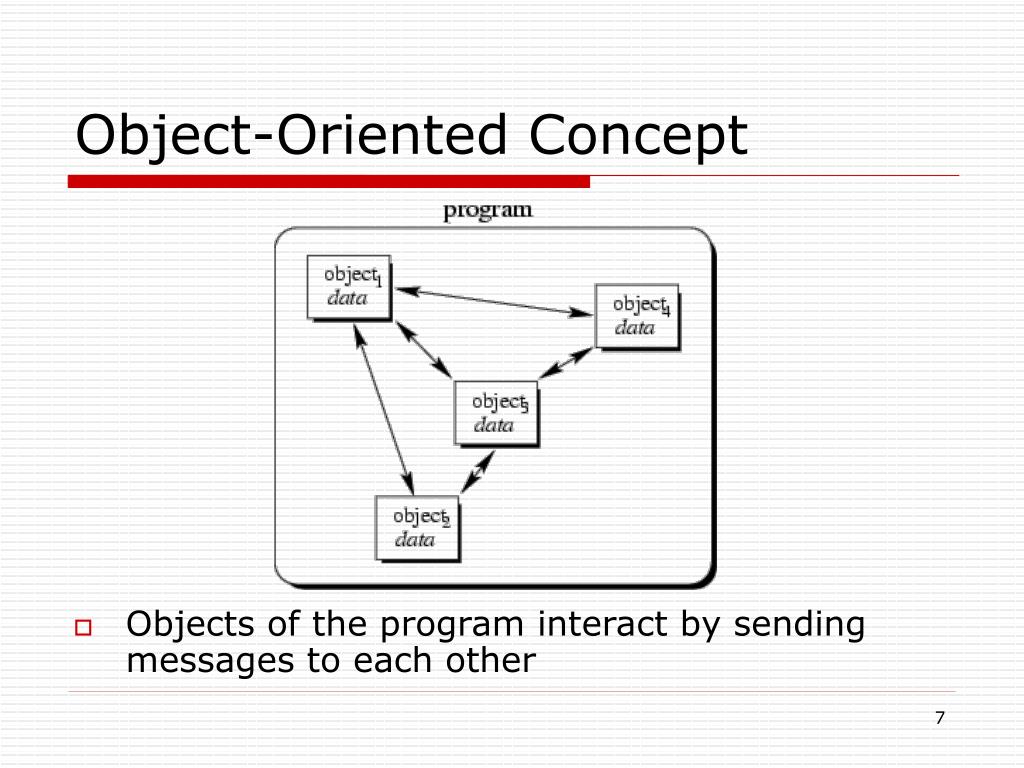 Object-Oriented Concept

program

object$_1$
data

object$_4$
data

object$_3$
data

object$_2$
data

Objects of the program interact by sending messages to each other

7